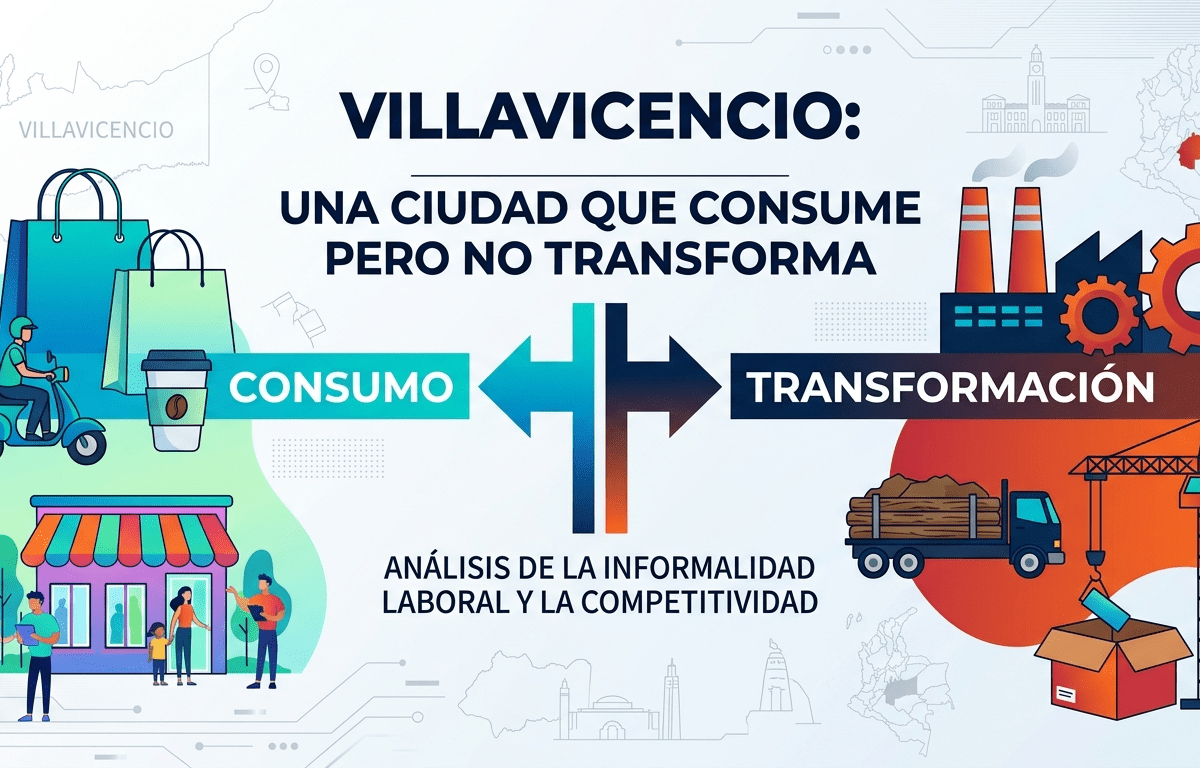 VILLAVICENCIO

VILLAVICENCIO:

UNA CIUDAD QUE CONSUME PERO NO TRANSFORMA

CONSUMO

TRANSFORMACIÓN

ANÁLISIS DE LA INFORMALIDAD LABORAL Y LA COMPETITIVIDAD